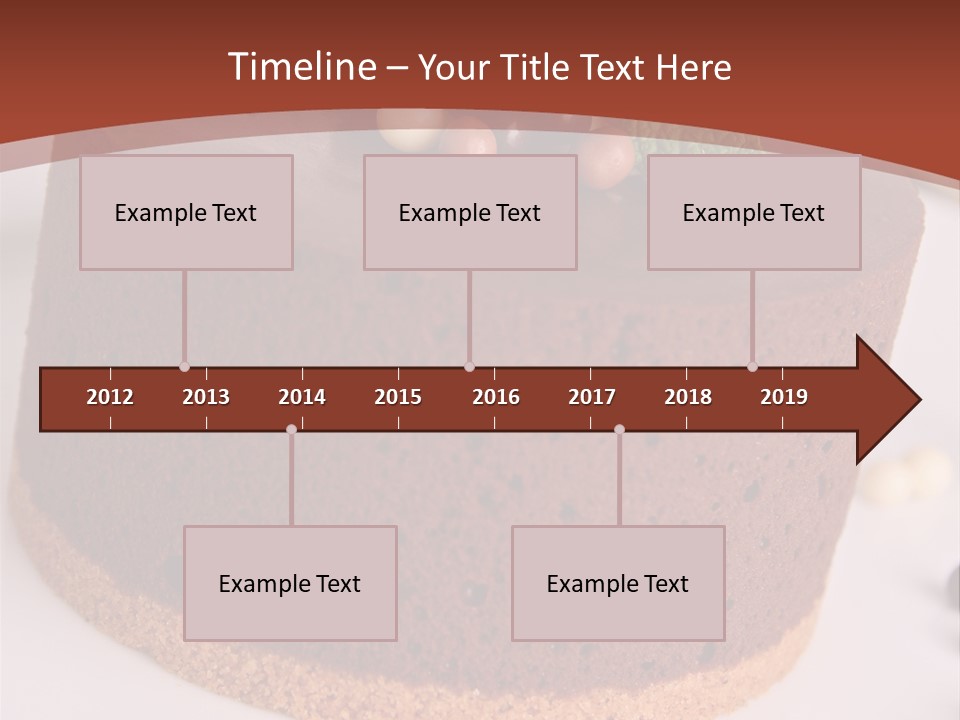 Timeline – Your Title Text Here

Example Text

Example Text

Example Text

2012 2013 2014 2015 2016 2017 2018 2019

Example Text

Example Text